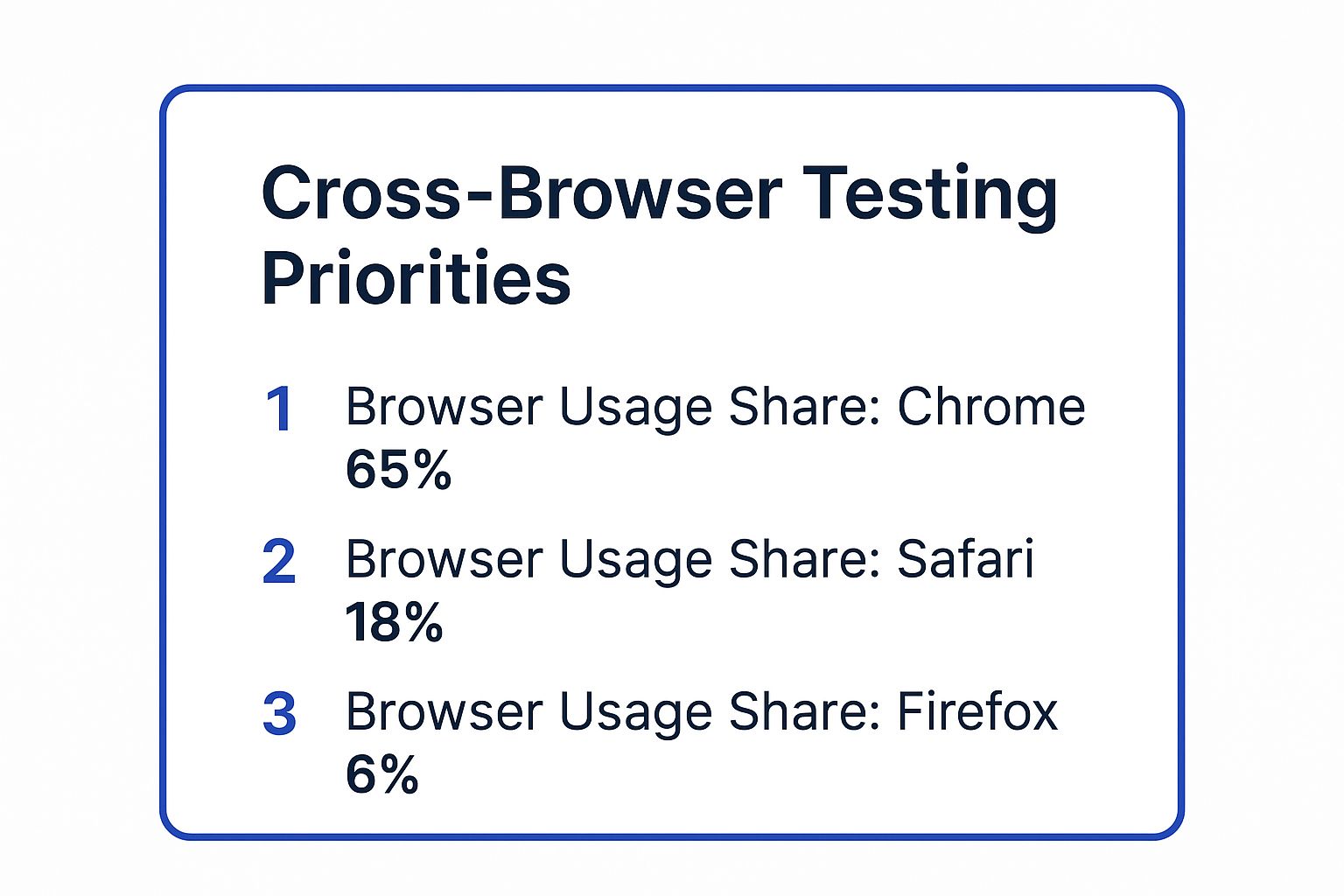 Cross-Browser Testing Priorities

1 Browser Usage Share: Chrome
65%

2 Browser Usage Share: Safari
18%

3 Browser Usage Share: Firefox
6%